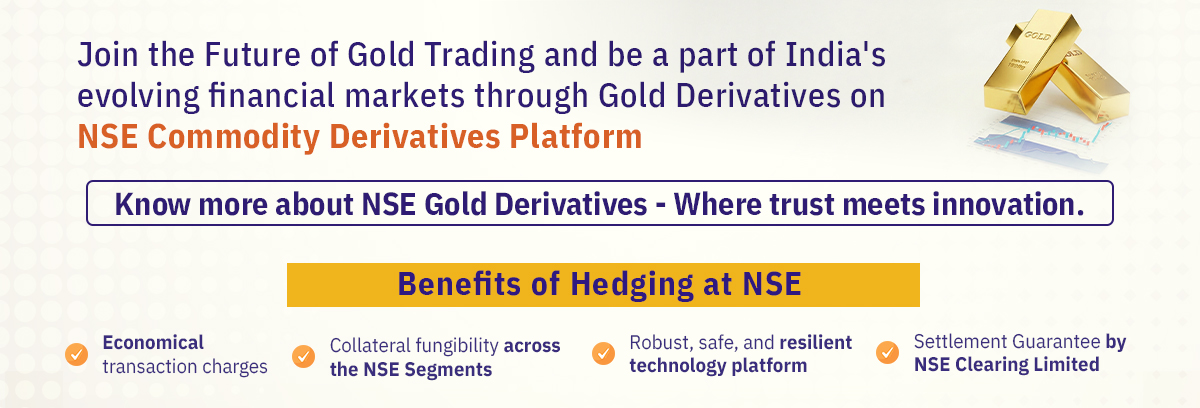 Join the Future of Gold Trading and be a part of India's evolving financial markets through Gold Derivatives on NSE Commodity Derivatives Platform

GOLD

Know more about NSE Gold Derivatives - Where trust meets innovation.

Benefits of Hedging at NSE

Economical transaction charges

Collateral fungibility across the NSE Segments

Robust, safe, and resilient technology platform

Settlement Guarantee by NSE Clearing Limited